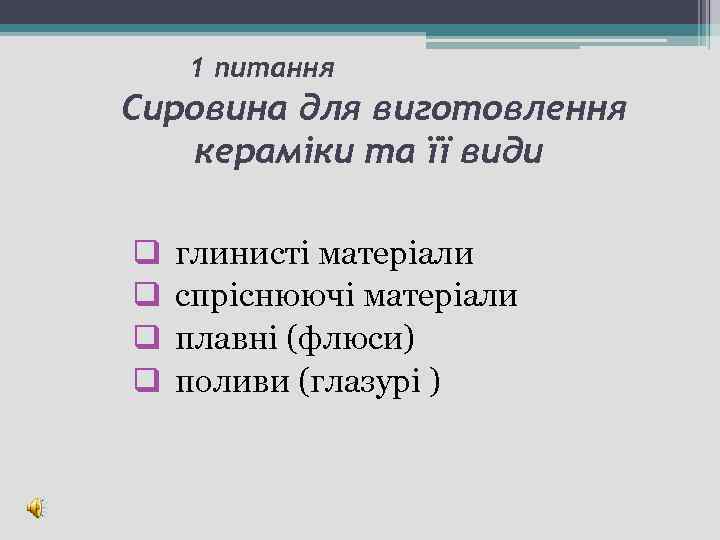 1 питання

Сировина для виготовлення кераміки та її види

глинисті матеріали
спріснюючі матеріали
плавні (флюси)
поливи (глазурі )